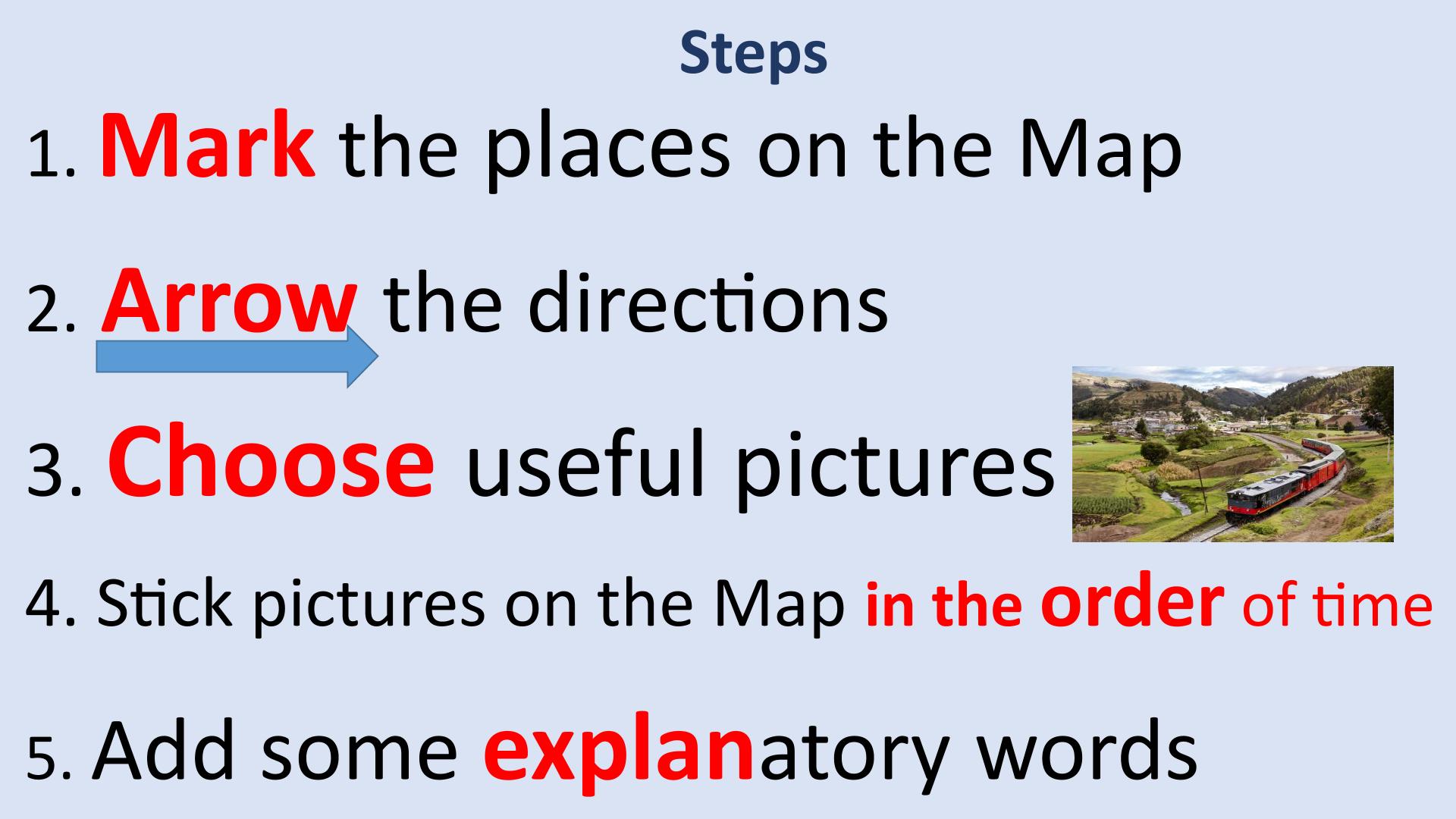 Steps

1. Mark the places on the Map

2. Arrow the directions

3. Choose useful pictures

4. Stick pictures on the Map in the order of time

5. Add some explanatory words